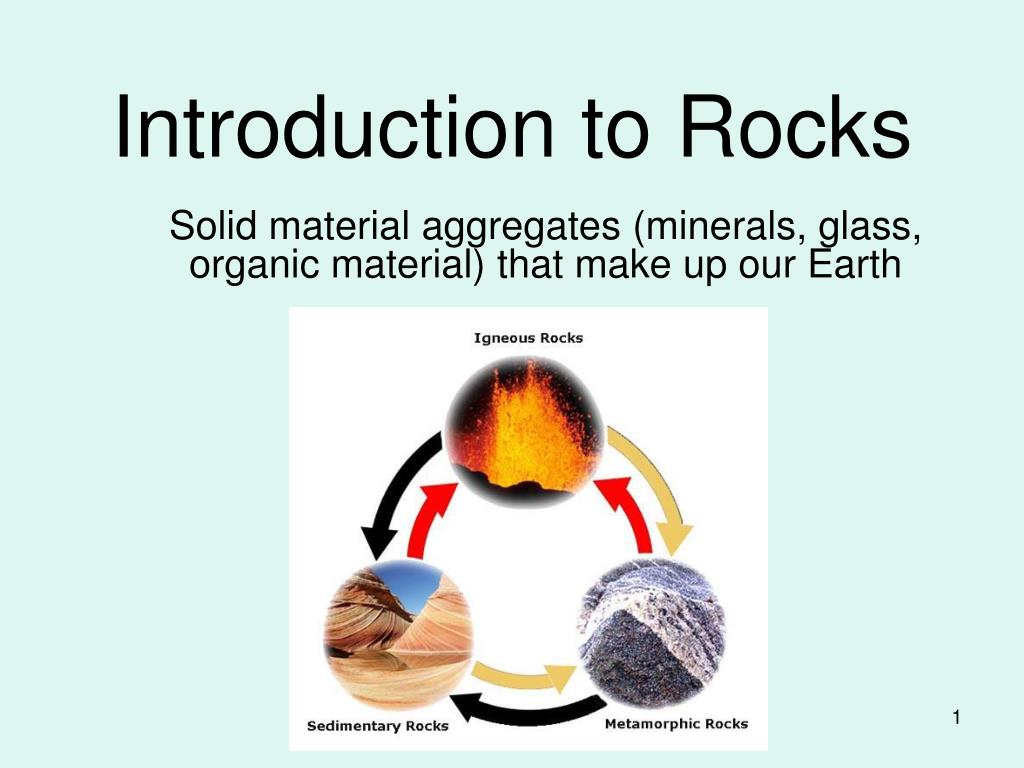 Introduction to Rocks

Solid material aggregates (minerals, glass, organic material) that make up our Earth

Igneous Rocks

Sedimentary Rocks

Metamorphic Rocks

1